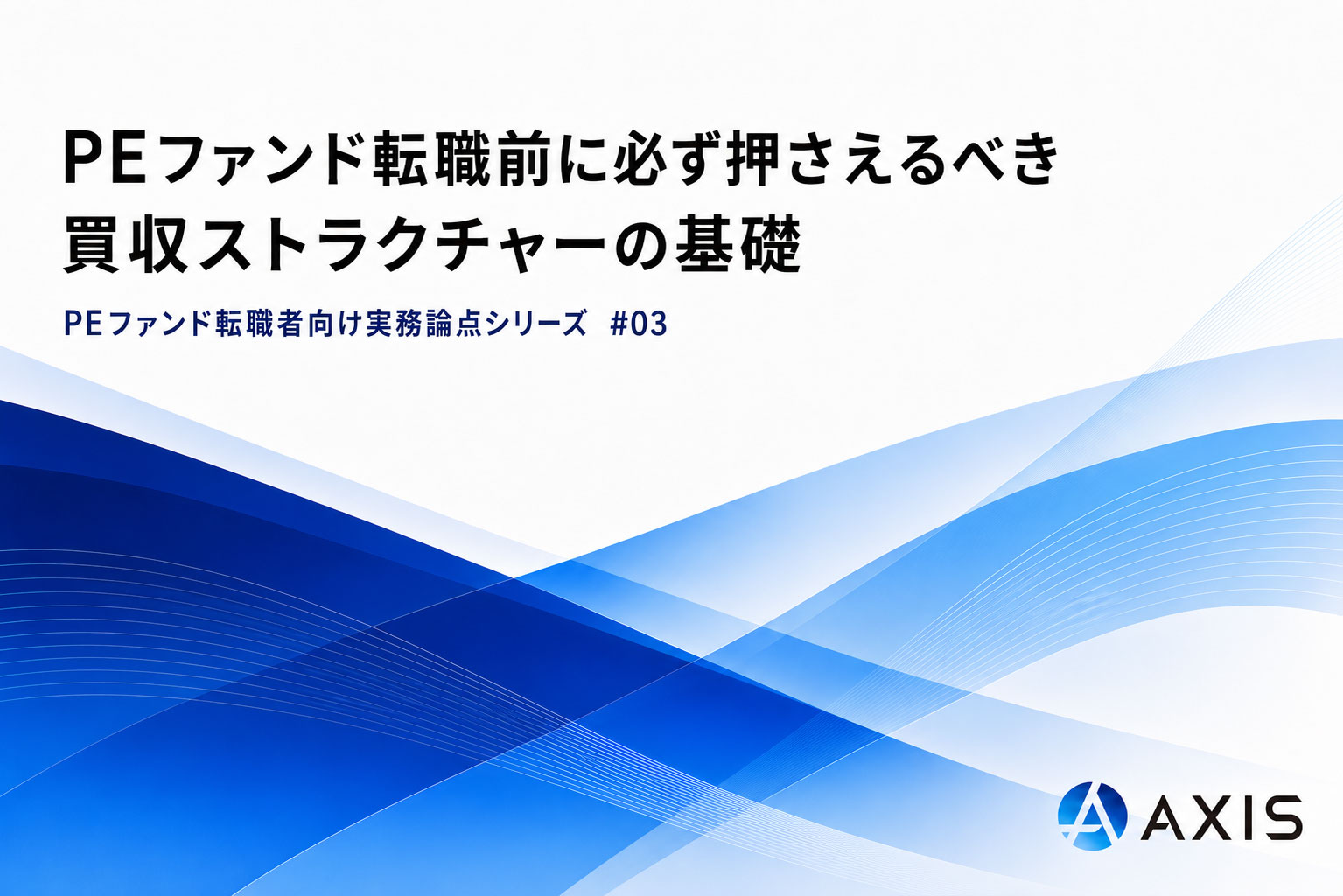 PEファンド転職前に必ず押さえるべき
買収ストラクチャーの基礎

PEファンド転職者向け実務論点シリーズ #03

AXIS